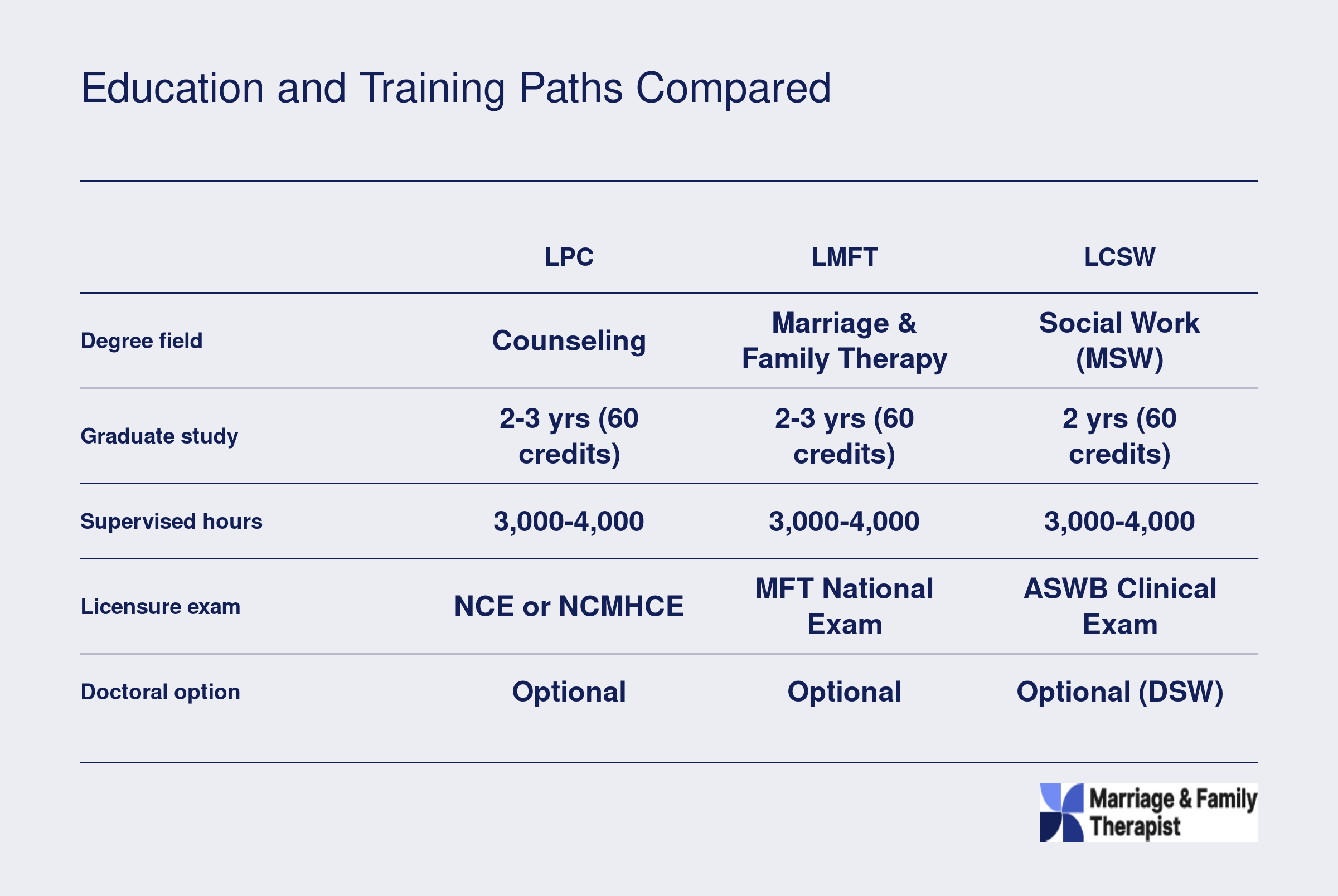 Education and Training Paths Compared

| | LPC | LMFT | LCSW |
|---|---|---|---|
| Degree field | Counseling | Marriage & Family Therapy | Social Work (MSW) |
| Graduate study | 2-3 yrs (60 credits) | 2-3 yrs (60 credits) | 2 yrs (60 credits) |
| Supervised hours | 3,000-4,000 | 3,000-4,000 | 3,000-4,000 |
| Licensure exam | NCE or NCMHCE | MFT National Exam | ASWB Clinical Exam |
| Doctoral option | Optional | Optional | Optional (DSW) |

Marriage & Family Therapist